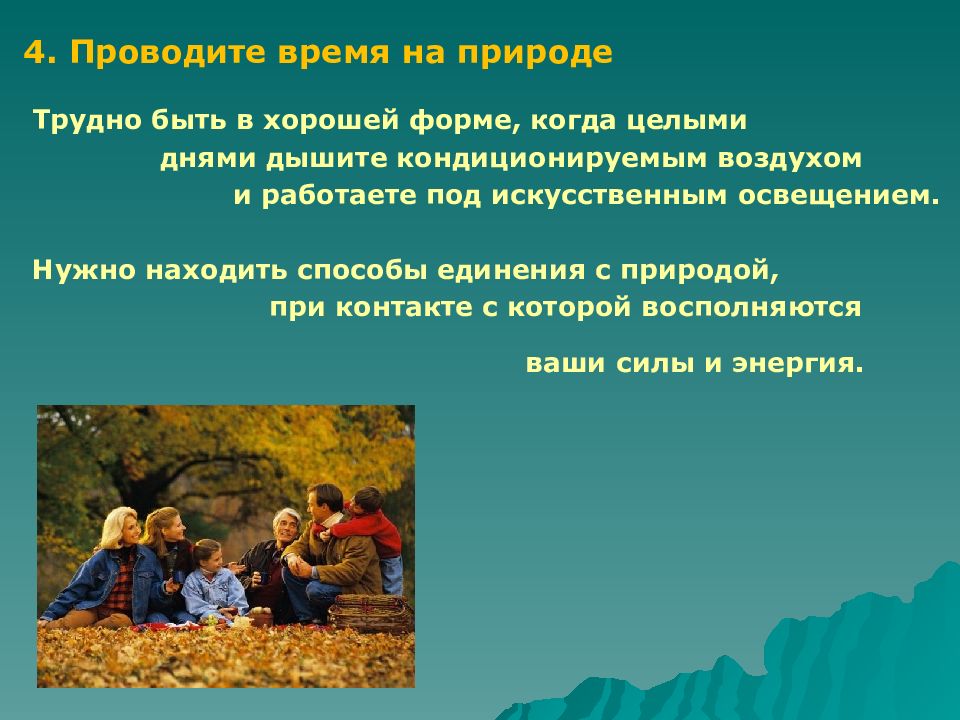 4. Проводите время на природе

Трудно быть в хорошей форме, когда целыми днями дышите кондиционируемым воздухом и работаете под искусственным освещением.

Нужно находить способы единения с природой, при контакте с которой восполняются ваши силы и энергия.